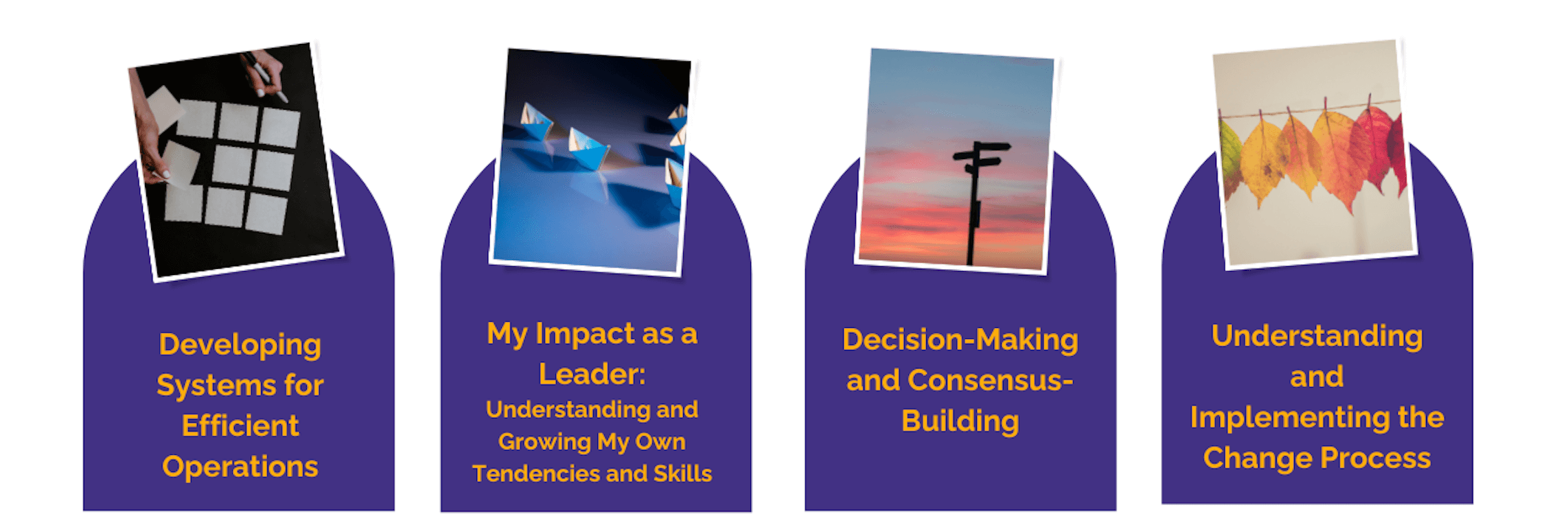 Developing Systems for Efficient Operations

My Impact as a Leader:
Understanding and Growing My Own Tendencies and Skills

Decision-Making and Consensus-Building

Understanding and Implementing the Change Process